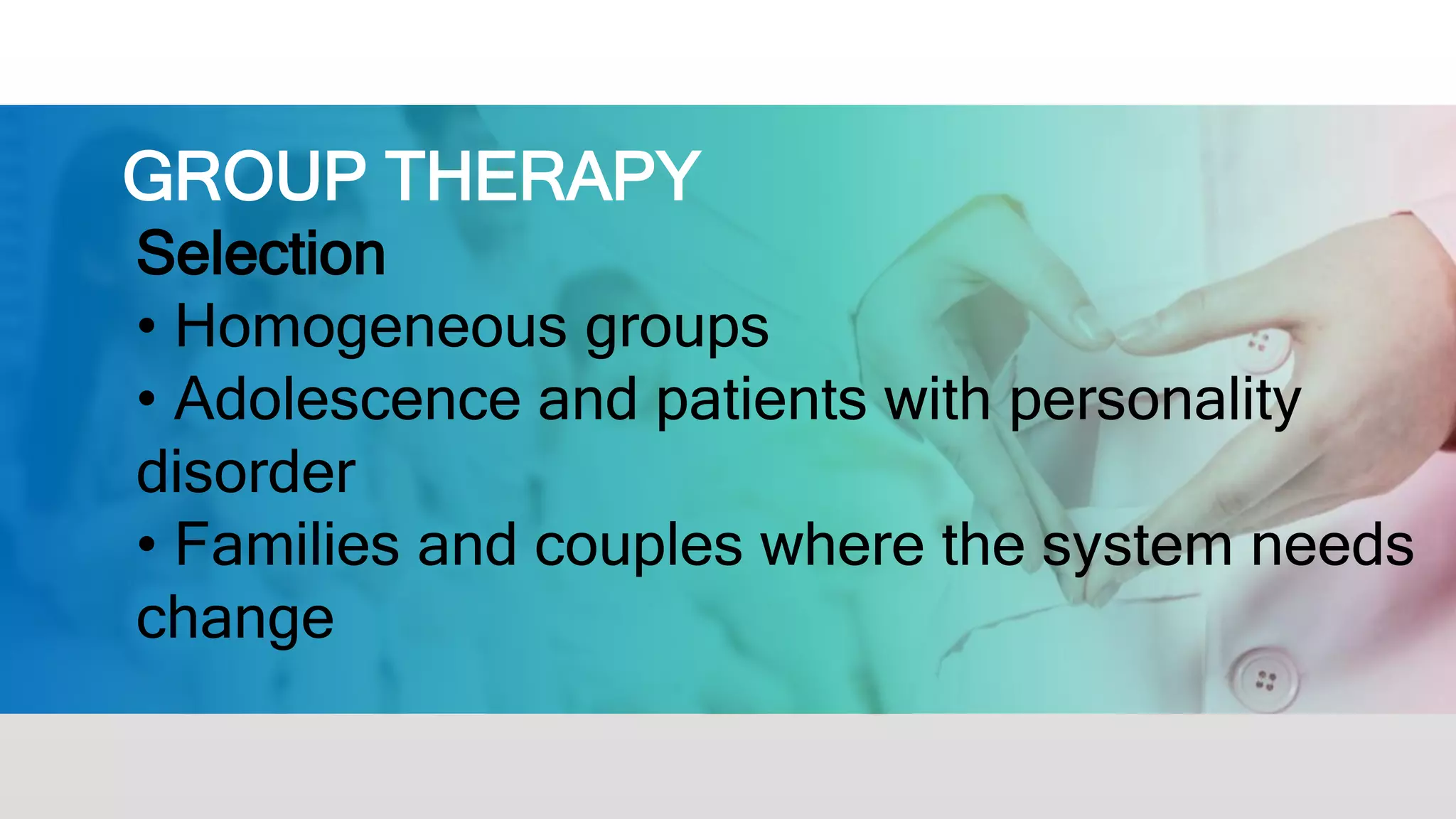 GROUP THERAPY

Selection

• Homogeneous groups

• Adolescence and patients with personality disorder

• Families and couples where the system needs change